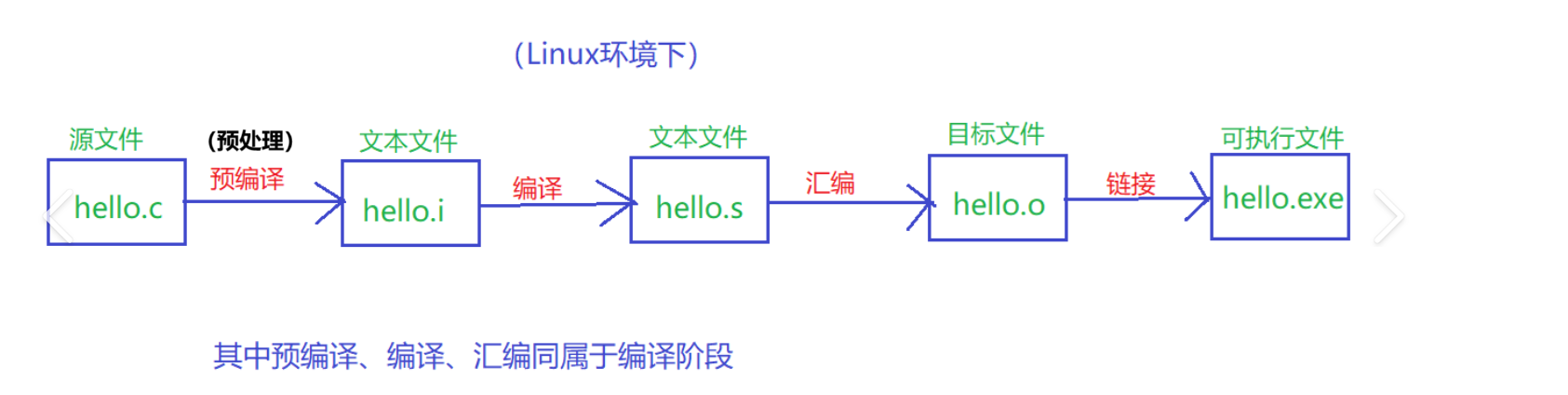 (Linux环境下)

源文件
hello.c
(预处理)
预编译
文本文件
hello.i
编译
文本文件
hello.s
汇编
目标文件
hello.o
链接
可执行文件
hello.exe

其中预编译、编译、汇编同属于编译阶段